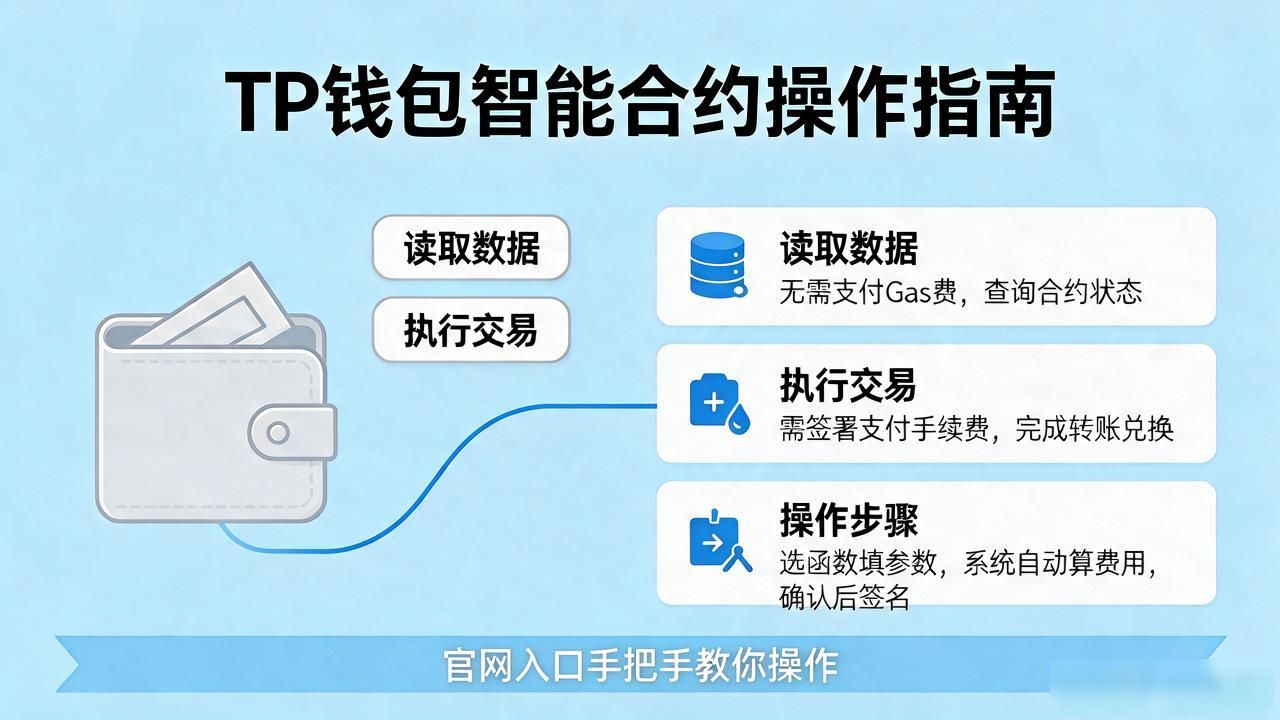 TP钱包智能合约操作指南

读取数据

执行交易

读取数据
无需支付Gas费，查询合约状态

执行交易
需签署支付手续费，完成转账兑换

操作步骤
选函数填参数，系统自动算费用，确认后签名

官网入口手把手教你操作